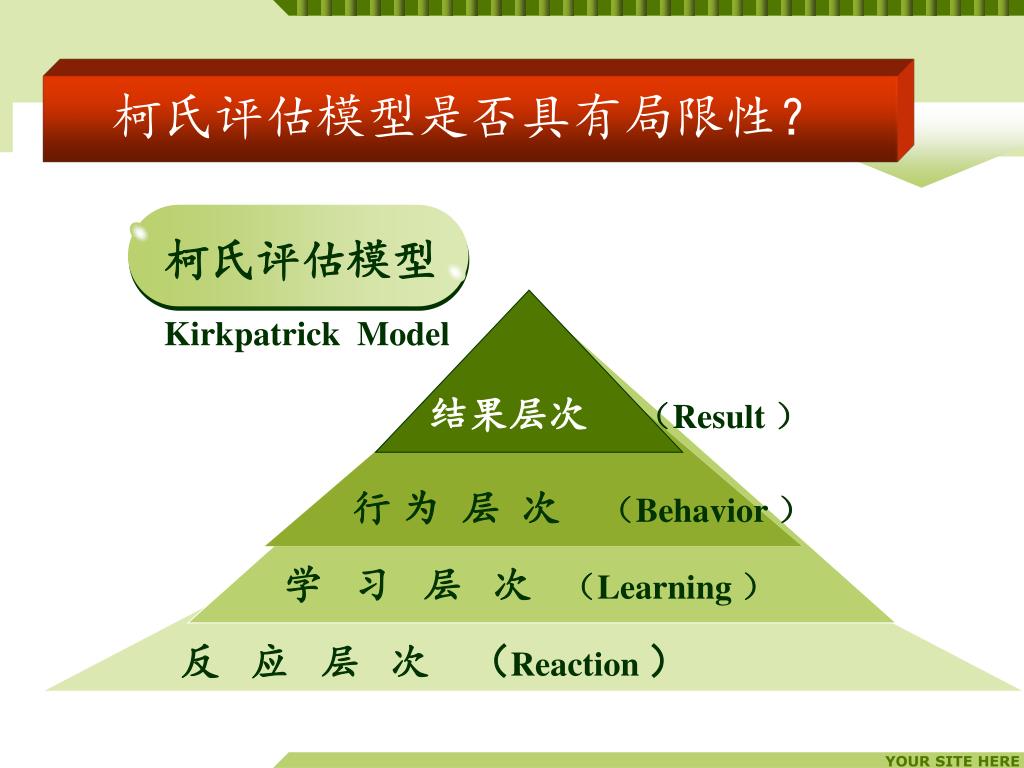 柯氏评估模型是否具有局限性？

柯氏评估模型
Kirkpatrick Model

结果层次 （Result ）

行 为 层 次 （Behavior ）

学 习 层 次 （Learning ）

反 应 层 次 （Reaction ）

YOUR SITE HERE